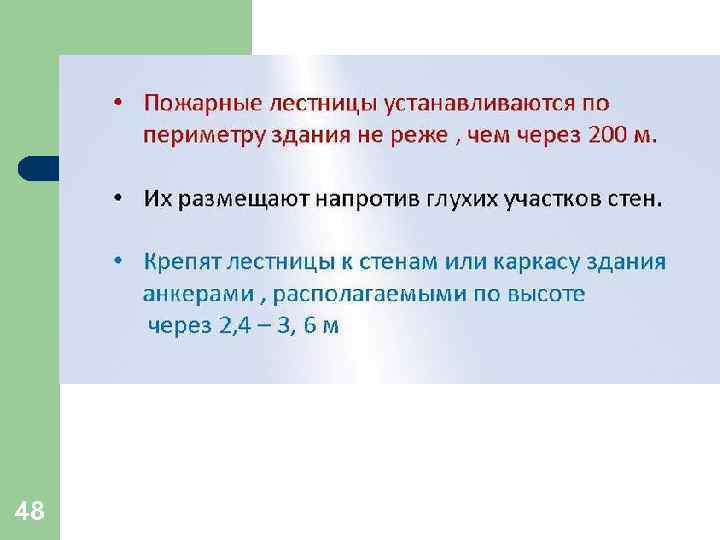 • Пожарные лестницы устанавливаются по периметру здания не реже , чем через 200 м.

• Их размещают напротив глухих участков стен.

• Крепят лестницы к стенам или каркасу здания анкерами , располагаемыми по высоте через 2,4 – 3, 6 м

48